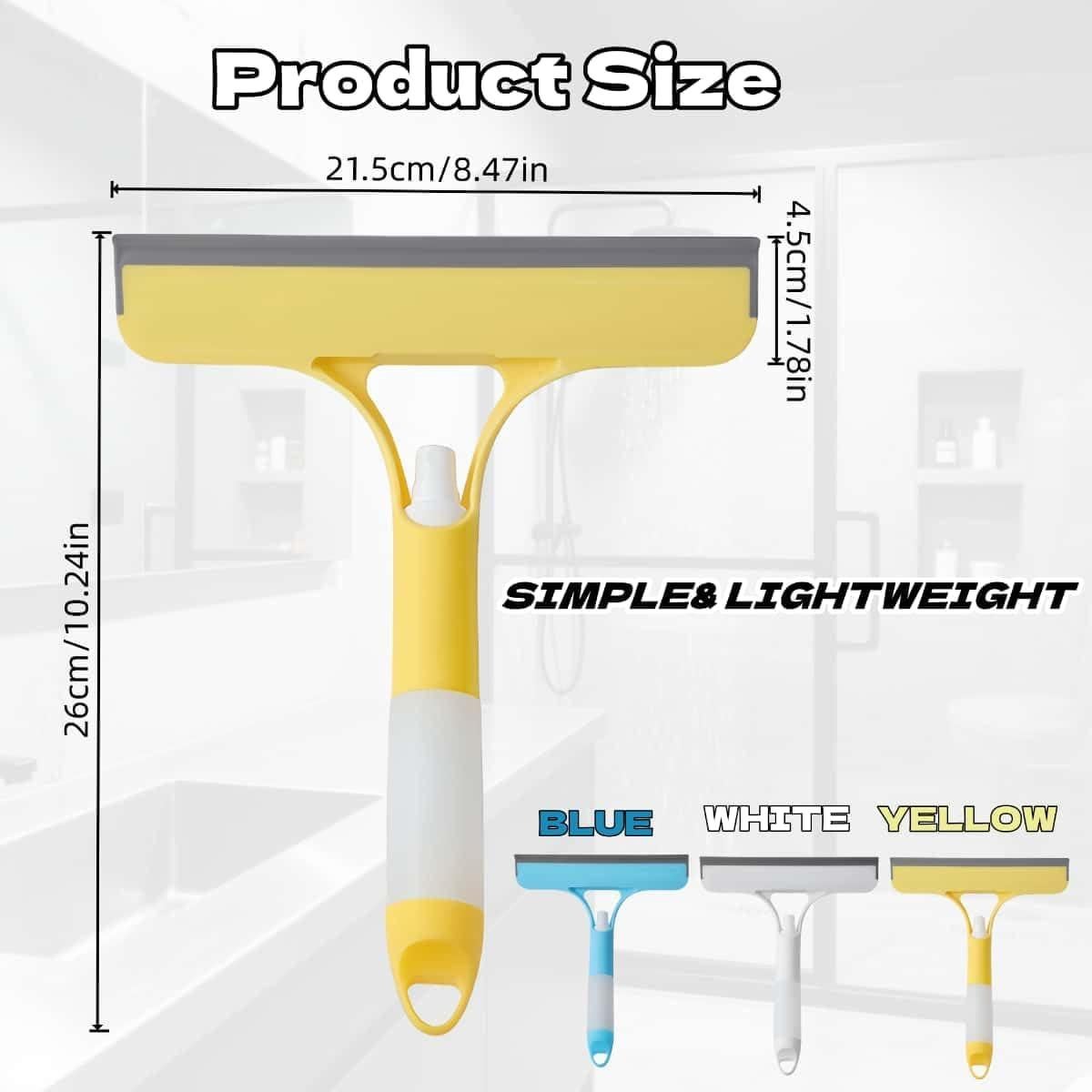 Product Size

21.5cm/8.47in

4.5cm/1.78in

26cm/10.24in

SIMPLE& LIGHTWEIGHT

BLUE WHITE YELLOW